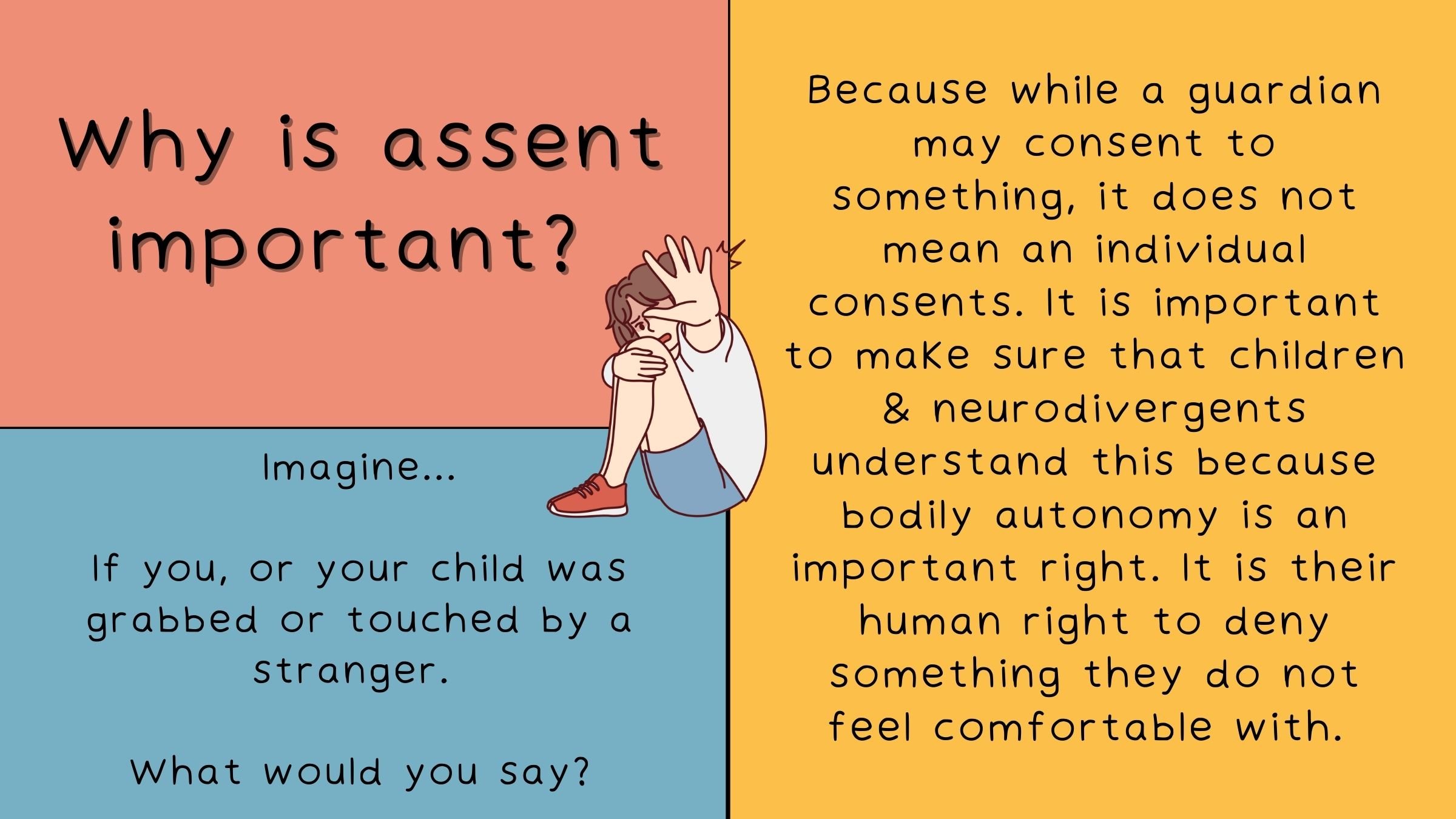 Why is assent important?

Imagine...

If you, or your child was grabbed or touched by a stranger.

What would you say?

Because while a guardian may consent to something, it does not mean an individual consents. It is important to make sure that children & neurodivergents understand this because bodily autonomy is an important right. It is their human right to deny something they do not feel comfortable with.